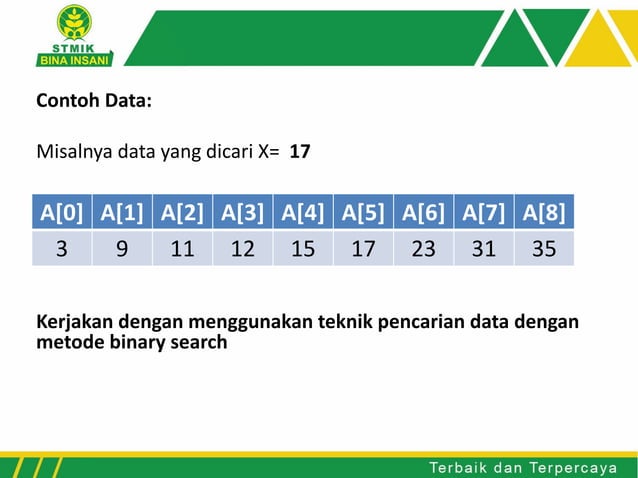 STMIK
BINA INSANI

Contoh Data:

Misalnya data yang dicari X= 17

| A[0] | A[1] | A[2] | A[3] | A[4] | A[5] | A[6] | A[7] | A[8] |
|---|---|---|---|---|---|---|---|---|
| 3 | 9 | 11 | 12 | 15 | 17 | 23 | 31 | 35 |

Kerjakan dengan menggunakan teknik pencarian data dengan metode binary search

Terbaik dan Terpercaya